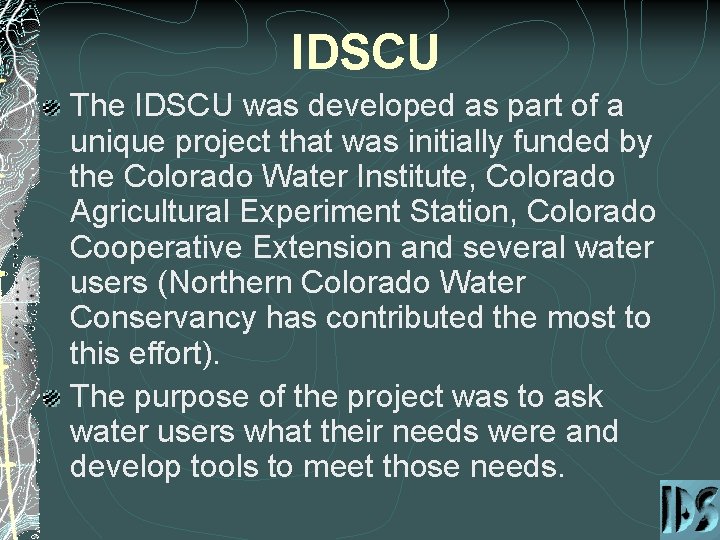 IDSCU

The IDSCU was developed as part of a unique project that was initially funded by the Colorado Water Institute, Colorado Agricultural Experiment Station, Colorado Cooperative Extension and several water users (Northern Colorado Water Conservancy has contributed the most to this effort).

The purpose of the project was to ask water users what their needs were and develop tools to meet those needs.

IDS